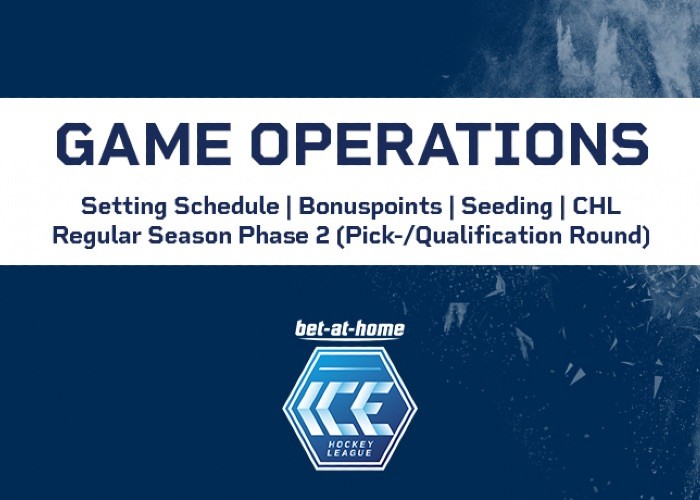 GAME OPERATIONS

Setting Schedule | Bonuspoints | Seeding | CHL
Regular Season Phase 2 (Pick-/Qualification Round)

bet-at-home

ICE
HOCKEY
LEAGUE